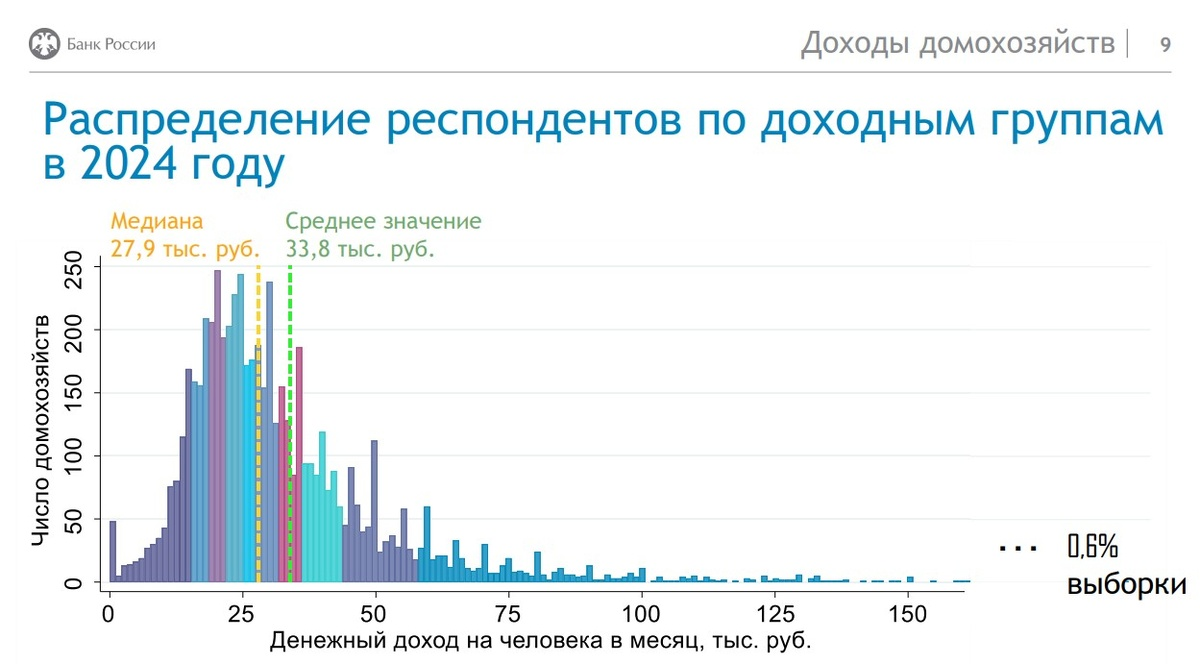 Банк России

Доходы домохозяйств | 9

Распределение респондентов по доходным группам в 2024 году

Медиана
27,9 тыс. руб.

Среднее значение
33,8 тыс. руб.

Число домохозяйств

250
200
150
100
50
0

0 25 50 75 100 125 150

Денежный доход на человека в месяц, тыс. руб.

... 0,6% выборки